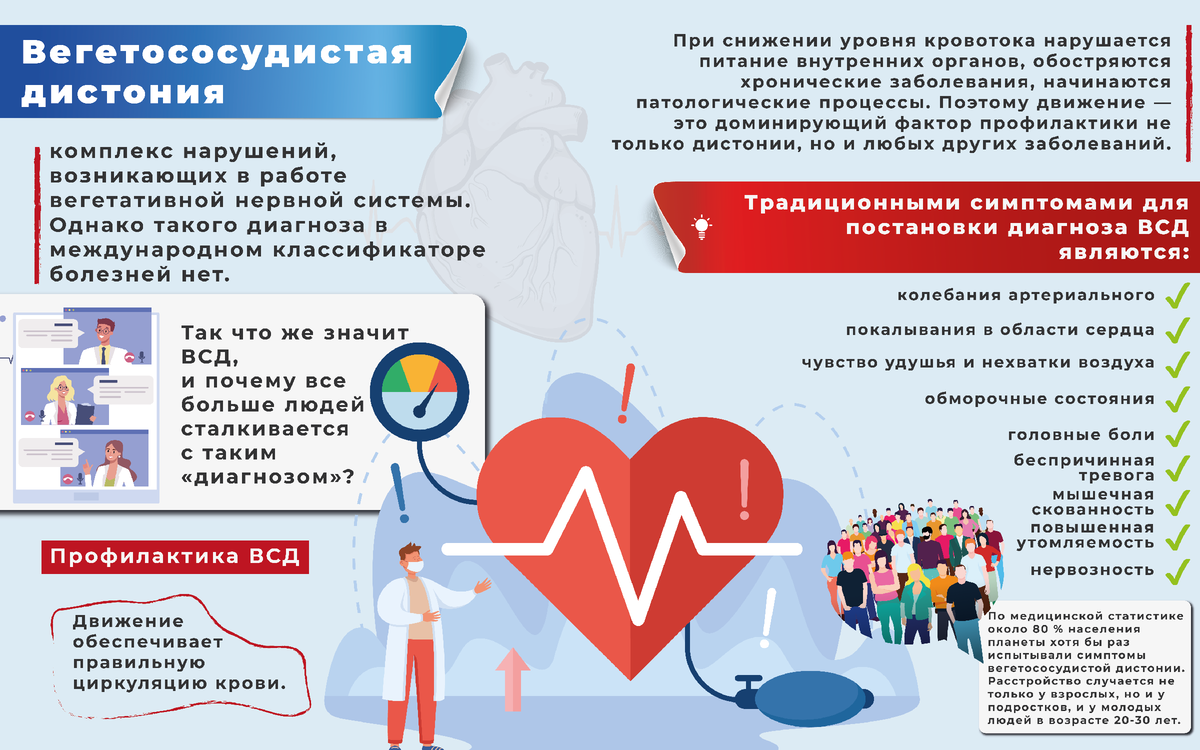 Вегетососудистая дистония

комплекс нарушений, возникающих в работе вегетативной нервной системы. Однако такого диагноза в международном классификаторе болезней нет.

Так что же значит ВСД, и почему все больше людей сталкивается с таким «диагнозом»?

Профилактика ВСД

Движение обеспечивает правильную циркуляцию крови.

При снижении уровня кровотока нарушается питание внутренних органов, обостряются хронические заболевания, начинаются патологические процессы. Поэтому движение — это доминирующий фактор профилактики не только дистонии, но и любых других заболеваний.

Традиционными симптомами для постановки диагноза ВСД являются:

колебания артериального
покалывания в области сердца
чувство удушья и нехватки воздуха
обморочные состояния
головные боли
беспричинная тревога
мышечная скованность
повышенная утомляемость
нервозность

По медицинской статистике около 80 % населения планеты хотя бы раз испытывали симптомы вегетососудистой дистонии. Расстройство случается не только у взрослых, но и у подростков, и у молодых людей в возрасте 20-30 лет.